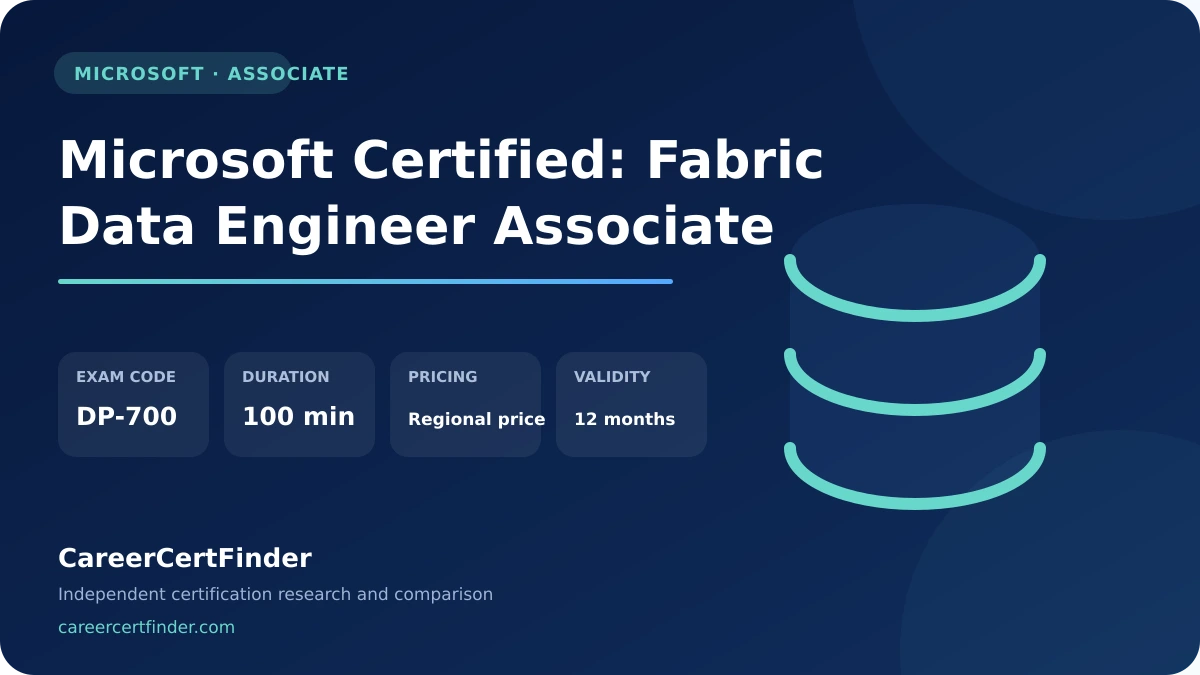 MICROSOFT · ASSOCIATE

Microsoft Certified: Fabric Data Engineer Associate

EXAM CODE
DP-700

DURATION
100 min

PRICING
Regional price

VALIDITY
12 months

CareerCertFinder

Independent certification research and comparison

careercertfinder.com